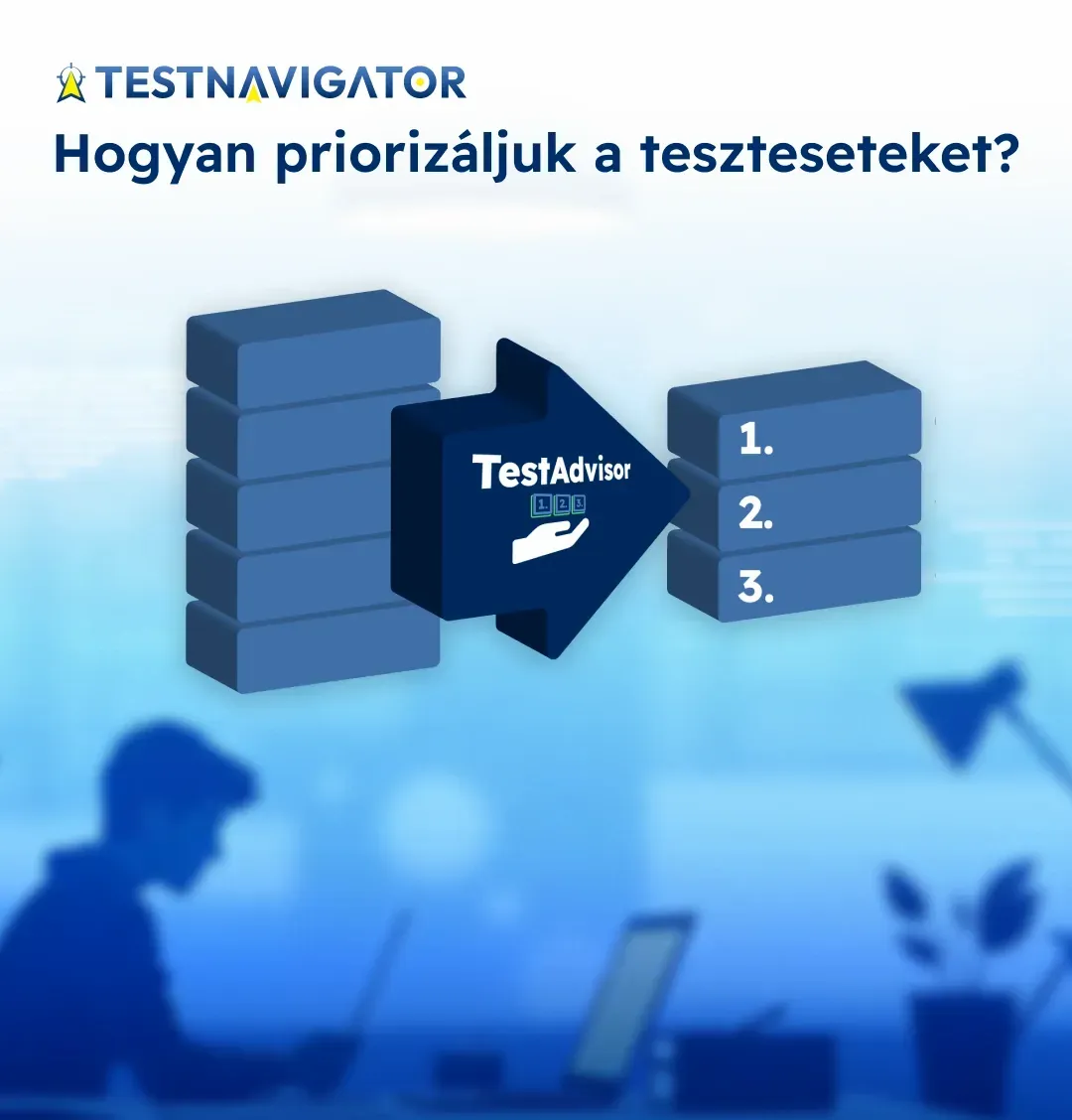 TESTNAVIGATOR

Hogyan priorizáljuk a teszteseteket?

TestAdvisor

1. 2. 3.

1.

2.

3.